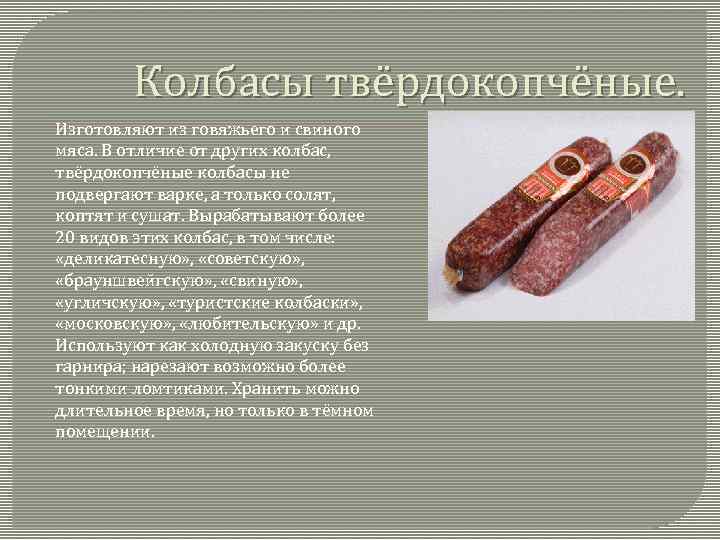 Колбасы твёрдокопчёные.

Изготовляют из говяжьего и свиного мяса. В отличие от других колбас, твёрдокопчёные колбасы не подвергают варке, а только солят, коптят и сушат. Вырабатывают более 20 видов этих колбас, в том числе: «деликатесную», «советскую», «брауншвейгскую», «свиную», «угличскую», «туристские колбаски», «московскую», «любительскую» и др. Используют как холодную закуску без гарнира; нарезают возможно более тонкими ломтиками. Хранить можно длительное время, но только в тёмном помещении.